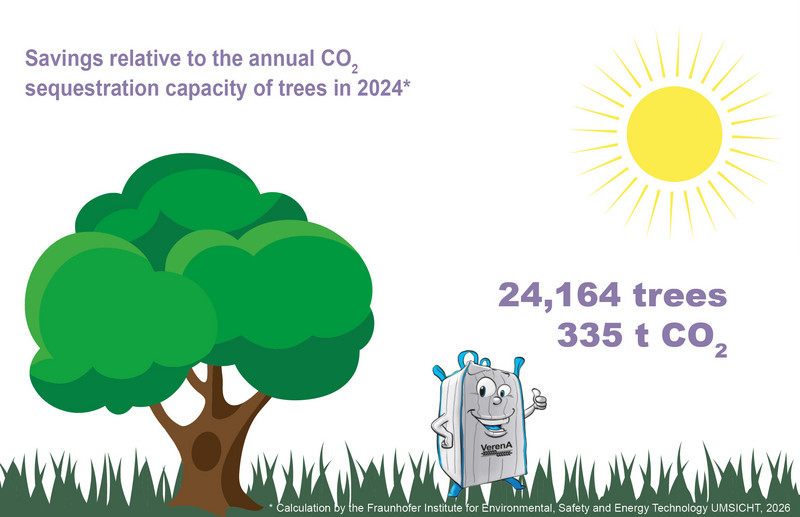 Savings relative to the annual $CO_2$ sequestration capacity of trees in 2024*

24,164 trees
335 t $CO_2$

VerenA

* Calculation by the Fraunhofer Institute for Environmental, Safety and Energy Technology UMSICHT, 2026